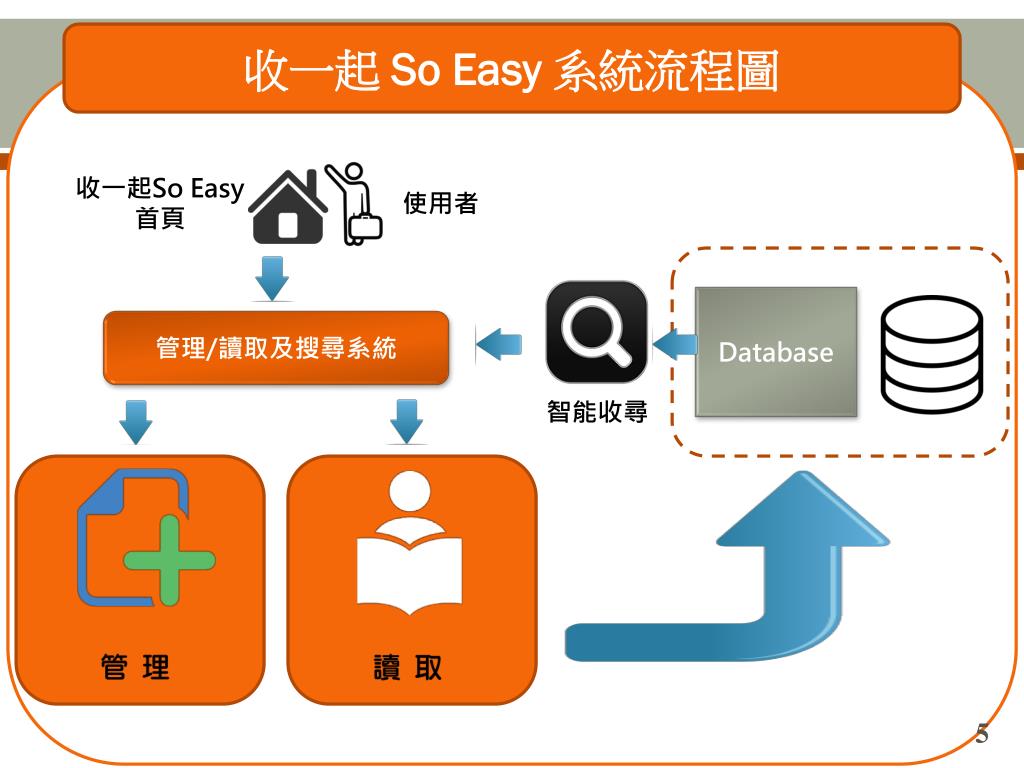 收一起 So Easy 系統流程圖

收一起So Easy
首頁

使用者

管理/讀取及搜尋系統

智能收尋

Database

管 理

讀 取

5